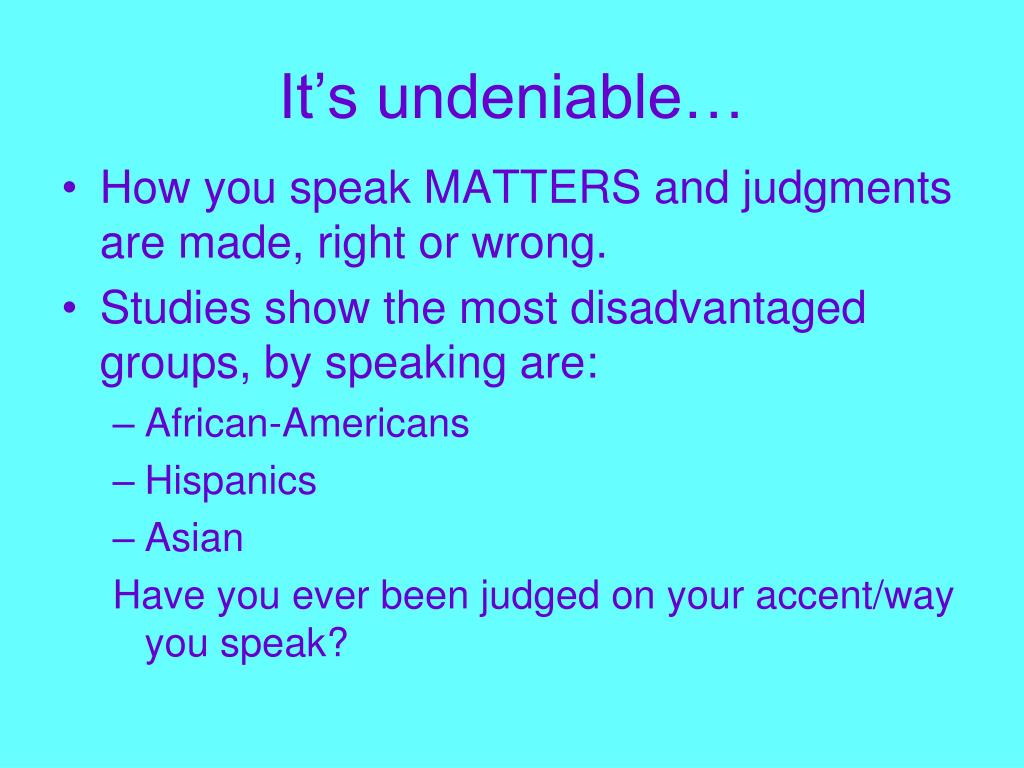 It’s undeniable…

• How you speak MATTERS and judgments are made, right or wrong.
• Studies show the most disadvantaged groups, by speaking are:
– African-Americans
– Hispanics
– Asian
Have you ever been judged on your accent/way you speak?